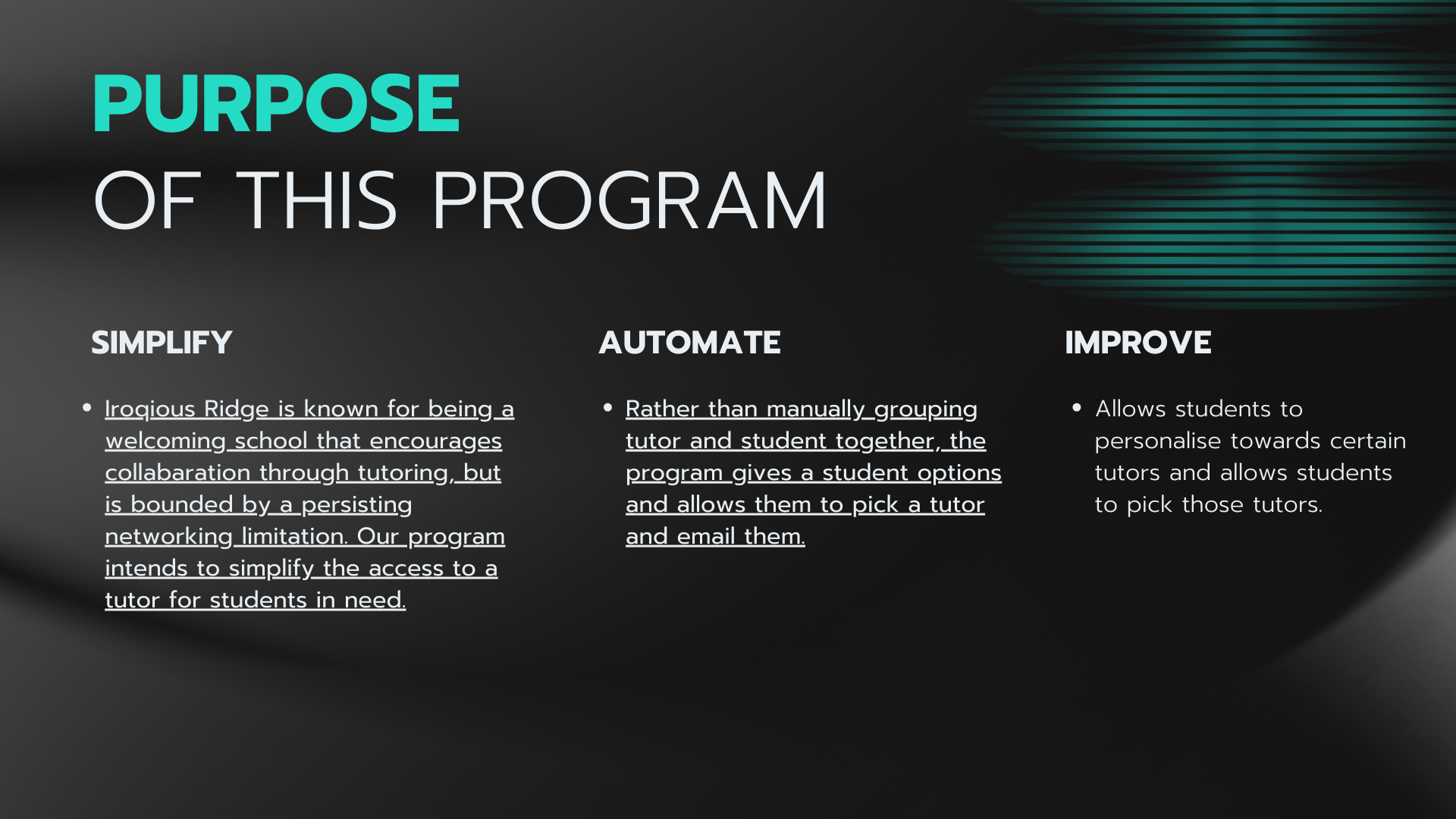 PURPOSE
OF THIS PROGRAM

SIMPLIFY

• Iroqious Ridge is known for being a welcoming school that encourages collabaration through tutoring, but is bounded by a persisting networking limitation. Our program intends to simplify the access to a tutor for students in need.

AUTOMATE

• Rather than manually grouping tutor and student together, the program gives a student options and allows them to pick a tutor and email them.

IMPROVE

• Allows students to personalise towards certain tutors and allows students to pick those tutors.